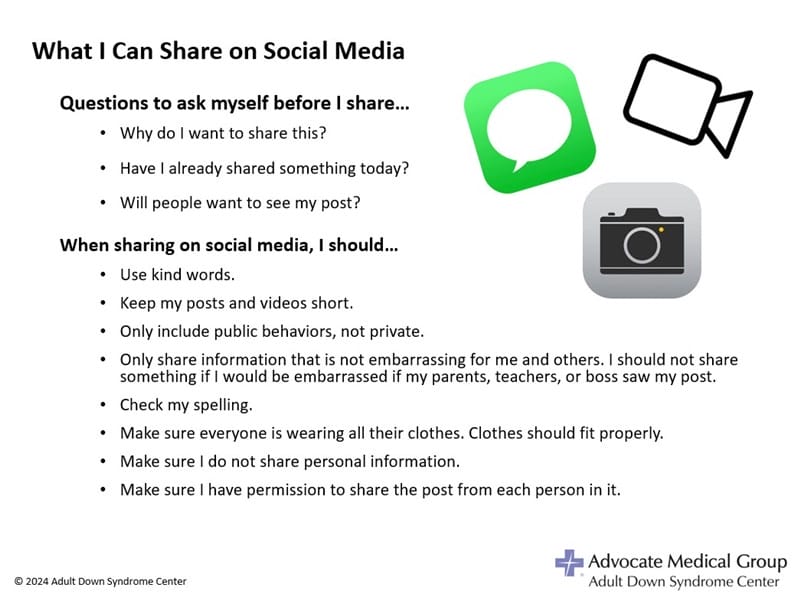 What I Can Share on Social Media

Questions to ask myself before I share…

• Why do I want to share this?
• Have I already shared something today?
• Will people want to see my post?

When sharing on social media, I should…

• Use kind words.
• Keep my posts and videos short.
• Only include public behaviors, not private.
• Only share information that is not embarrassing for me and others. I should not share something if I would be embarrassed if my parents, teachers, or boss saw my post.
• Check my spelling.
• Make sure everyone is wearing all their clothes. Clothes should fit properly.
• Make sure I do not share personal information.
• Make sure I have permission to share the post from each person in it.

© 2024 Adult Down Syndrome Center

Advocate Medical Group
Adult Down Syndrome Center